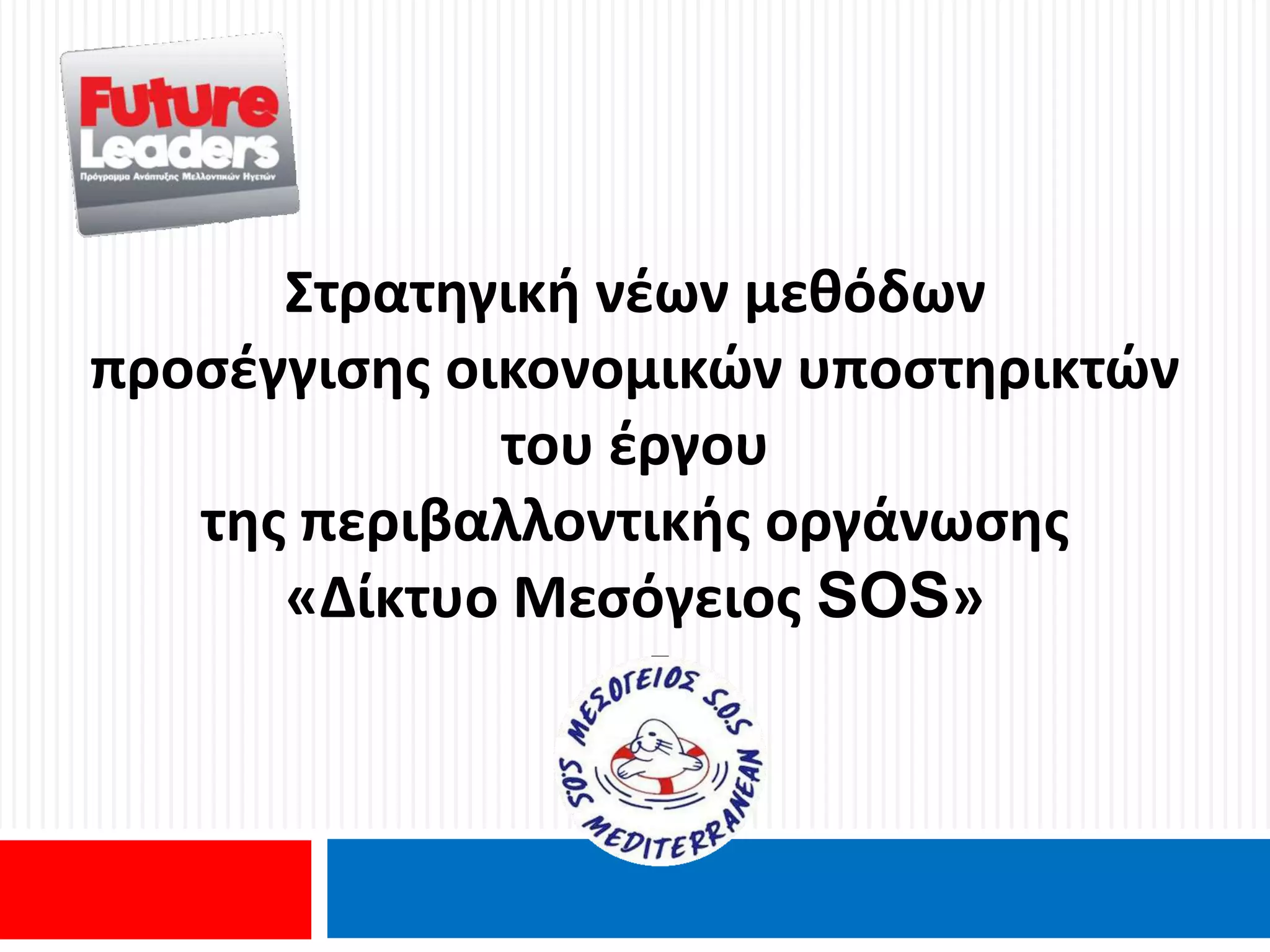 Future Leaders
Πρόγραμμα Ανάπτυξης Μελλοντικών Ηγετών

Στρατηγική νέων μεθόδων προσέγγισης οικονομικών υποστηρικτών του έργου της περιβαλλοντικής οργάνωσης «Δίκτυο Μεσόγειος SOS»

ΜΕΣΟΓΕΙΟΣ S.O.S
S.O.S MEDITERRANEAN